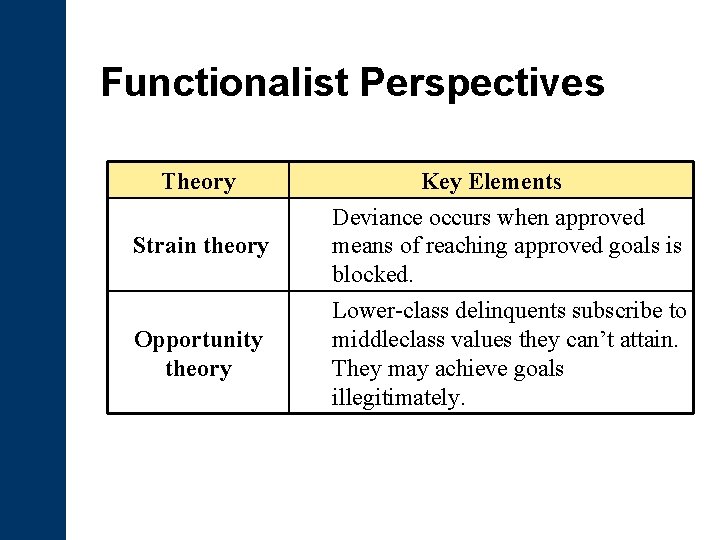 Functionalist Perspectives

| Theory | Key Elements |
|---|---|
| Strain theory | Deviance occurs when approved means of reaching approved goals is blocked. |
| Opportunity theory | Lower-class delinquents subscribe to middleclass values they can’t attain. They may achieve goals illegitimately. |